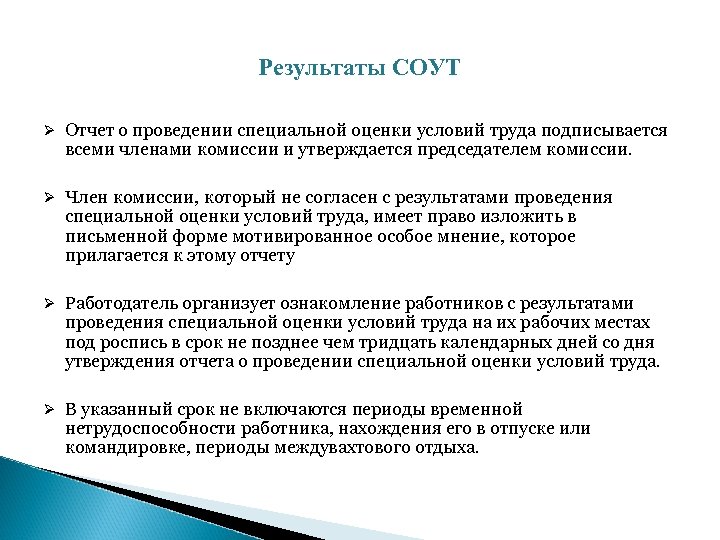 Результаты СОУТ

➢ Отчет о проведении специальной оценки условий труда подписывается всеми членами комиссии и утверждается председателем комиссии.

➢ Член комиссии, который не согласен с результатами проведения специальной оценки условий труда, имеет право изложить в письменной форме мотивированное особое мнение, которое прилагается к этому отчету

➢ Работодатель организует ознакомление работников с результатами проведения специальной оценки условий труда на их рабочих местах под роспись в срок не позднее чем тридцать календарных дней со дня утверждения отчета о проведении специальной оценки условий труда.

➢ В указанный срок не включаются периоды временной нетрудоспособности работника, нахождения его в отпуске или командировке, периоды междувахтового отдыха.